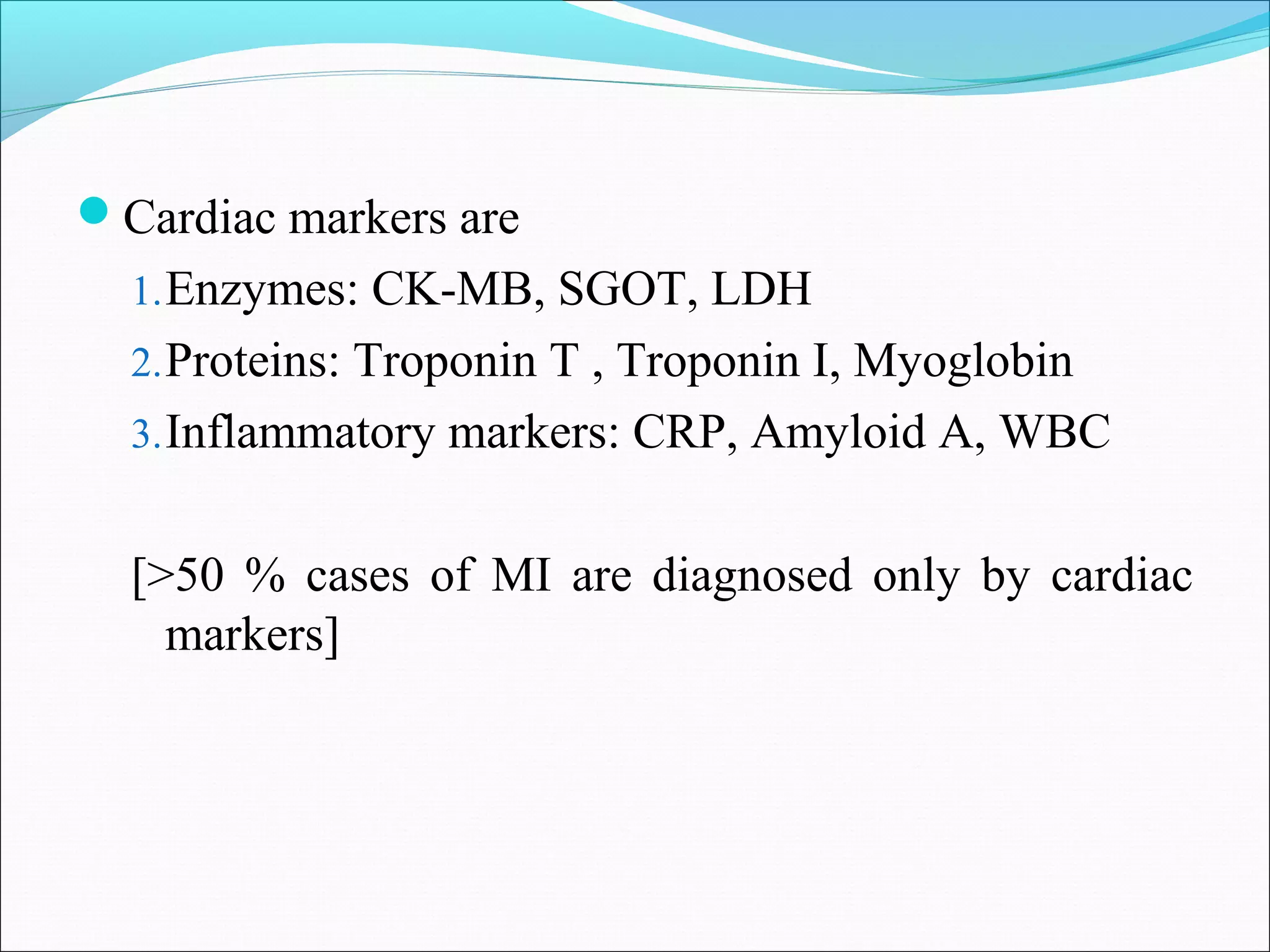 Cardiac markers are

1. Enzymes: CK-MB, SGOT, LDH
2. Proteins: Troponin T , Troponin I, Myoglobin
3. Inflammatory markers: CRP, Amyloid A, WBC

[>50 % cases of MI are diagnosed only by cardiac markers]